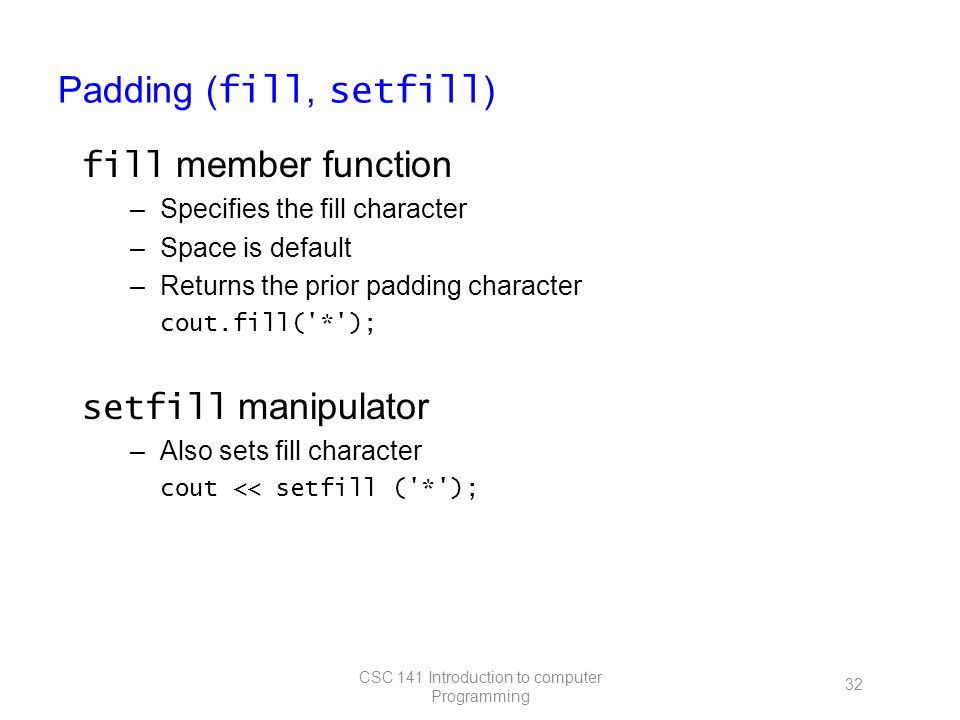 Padding (fill, setfill)

fill member function

– Specifies the fill character
– Space is default
– Returns the prior padding character

cout.fill('*');

setfill manipulator

– Also sets fill character

cout << setfill ('*');

CSC 141 Introduction to computer Programming

32